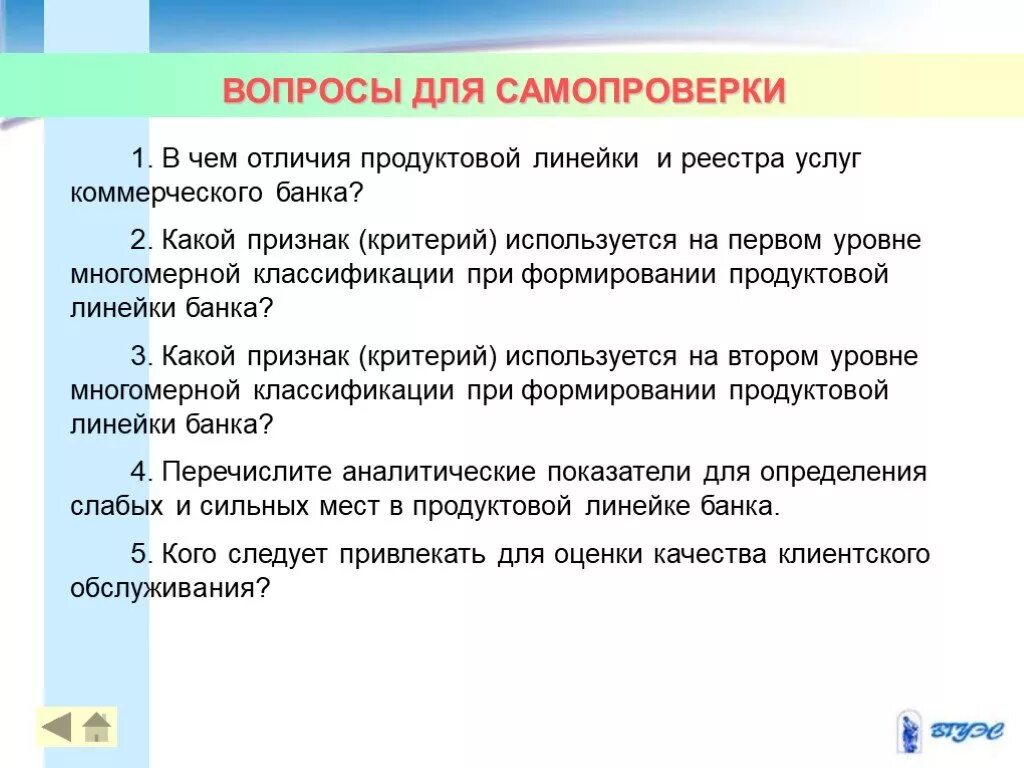 ВОПРОСЫ ДЛЯ САМОПРОВЕРКИ

1. В чем отличия продуктовой линейки и реестра услуг коммерческого банка?

2. Какой признак (критерий) используется на первом уровне многомерной классификации при формировании продуктовой линейки банка?

3. Какой признак (критерий) используется на втором уровне многомерной классификации при формировании продуктовой линейки банка?

4. Перечислите аналитические показатели для определения слабых и сильных мест в продуктовой линейке банка.

5. Кого следует привлекать для оценки качества клиентского обслуживания?

ВГУЭС